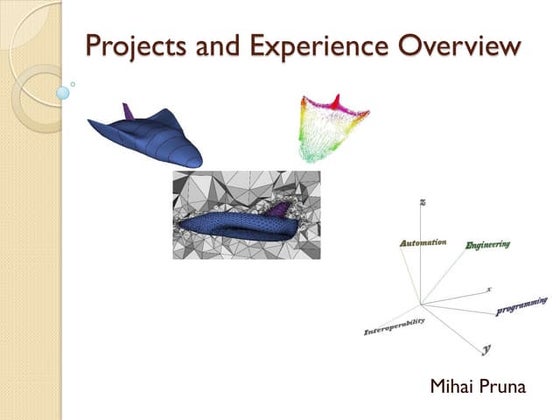 Projects and Experience Overview

z
Automation
Engineering
x
programming
Interoperability
y

Mihai Pruna